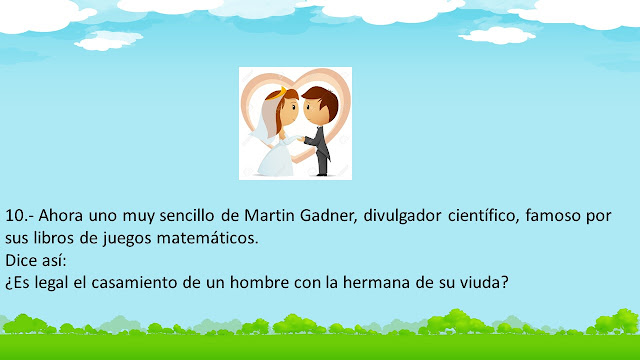 10.- Ahora uno muy sencillo de Martin Gadner, divulgador científico, famoso por sus libros de juegos matemáticos.
Dice así:
¿Es legal el casamiento de un hombre con la hermana de su viuda?